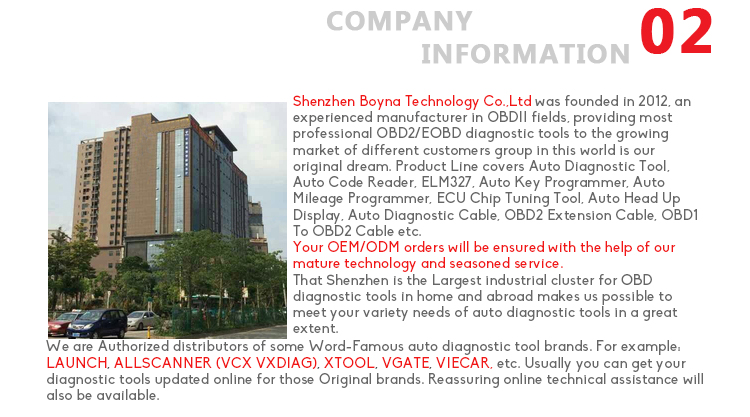 COMPANY INFORMATION 02

Shenzhen Boyna Technology Co.,Ltd was founded in 2012, an experienced manufacturer in OBDII fields, providing most professional OBD2/EOBD diagnostic tools to the growing market of different customers group in this world is our original dream. Product Line covers Auto Diagnostic Tool, Auto Code Reader, ELM327, Auto Key Programmer, Auto Mileage Programmer, ECU Chip Tuning Tool, Auto Head Up Display, Auto Diagnostic Cable, OBD2 Extension Cable, OBD1 To OBD2 Cable etc.
Your OEM/ODM orders will be ensured with the help of our mature technology and seasoned service.
That Shenzhen is the Largest industrial cluster for OBD diagnostic tools in home and abroad makes us possible to meet your variety needs of auto diagnostic tools in a great extent.
We are Authorized distributors of some Word-Famous auto diagnostic tool brands. For example: LAUNCH, ALLSCANNER (VCX VXDIAG), XTOOL, VGATE, VIECAR, etc. Usually you can get your diagnostic tools updated online for those Original brands. Reassuring online technical assistance will also be available.